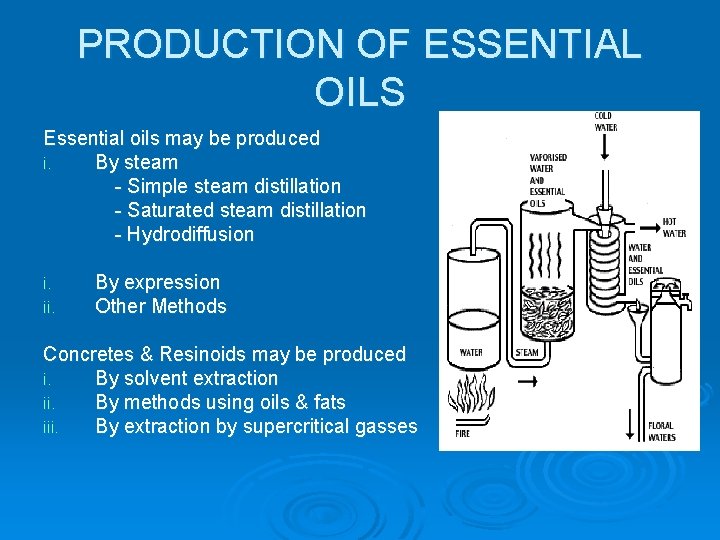 PRODUCTION OF ESSENTIAL OILS

Essential oils may be produced
i. By steam
- Simple steam distillation
- Saturated steam distillation
- Hydrodiffusion

i. By expression
ii. Other Methods

Concretes & Resinoids may be produced
i. By solvent extraction
ii. By methods using oils & fats
iii. By extraction by supercritical gasses

COLD WATER
VAPORISED WATER AND ESSENTIAL OILS
HOT WATER
WATER AND ESSENTIAL OILS
WATER
STEAM
FIRE
FLORAL WATERS